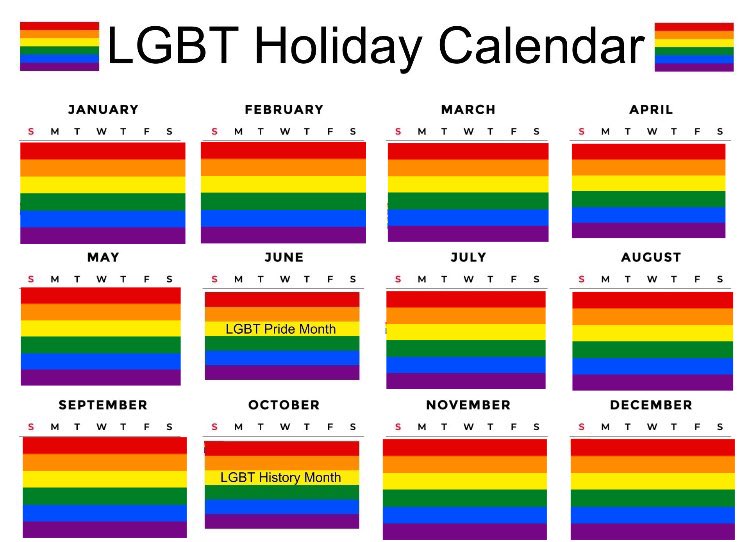 LGBT Holiday Calendar

JANUARY
S M T W T F S

FEBRUARY
S M T W T F S

MARCH
S M T W T F S

APRIL
S M T W T F S

MAY
S M T W T F S

JUNE
S M T W T F S
LGBT Pride Month

JULY
S M T W T F S

AUGUST
S M T W T F S

SEPTEMBER
S M T W T F S

OCTOBER
S M T W T F S
LGBT History Month

NOVEMBER
S M T W T F S

DECEMBER
S M T W T F S